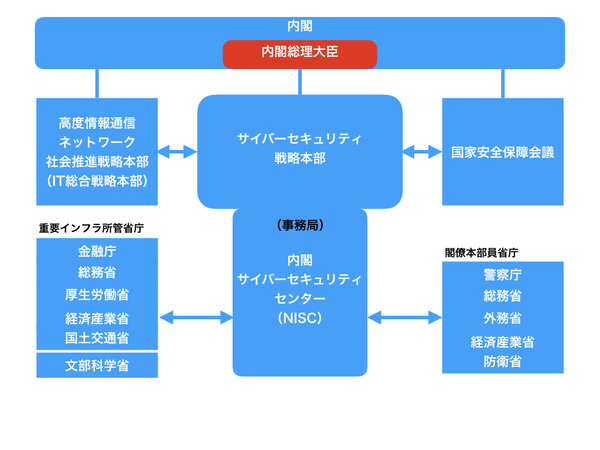 内閣

内閣総理大臣

高度情報通信
ネットワーク
社会推進戦略本部
（IT総合戦略本部）

サイバーセキュリティ
戦略本部

国家安全保障会議

重要インフラ所管省庁

金融庁
総務省
厚生労働省
経済産業省
国土交通省
文部科学省

（事務局）

内閣
サイバーセキュリティ
センター
（NISC）

閣僚本部員省庁

警察庁
総務省
外務省
経済産業省
防衛省